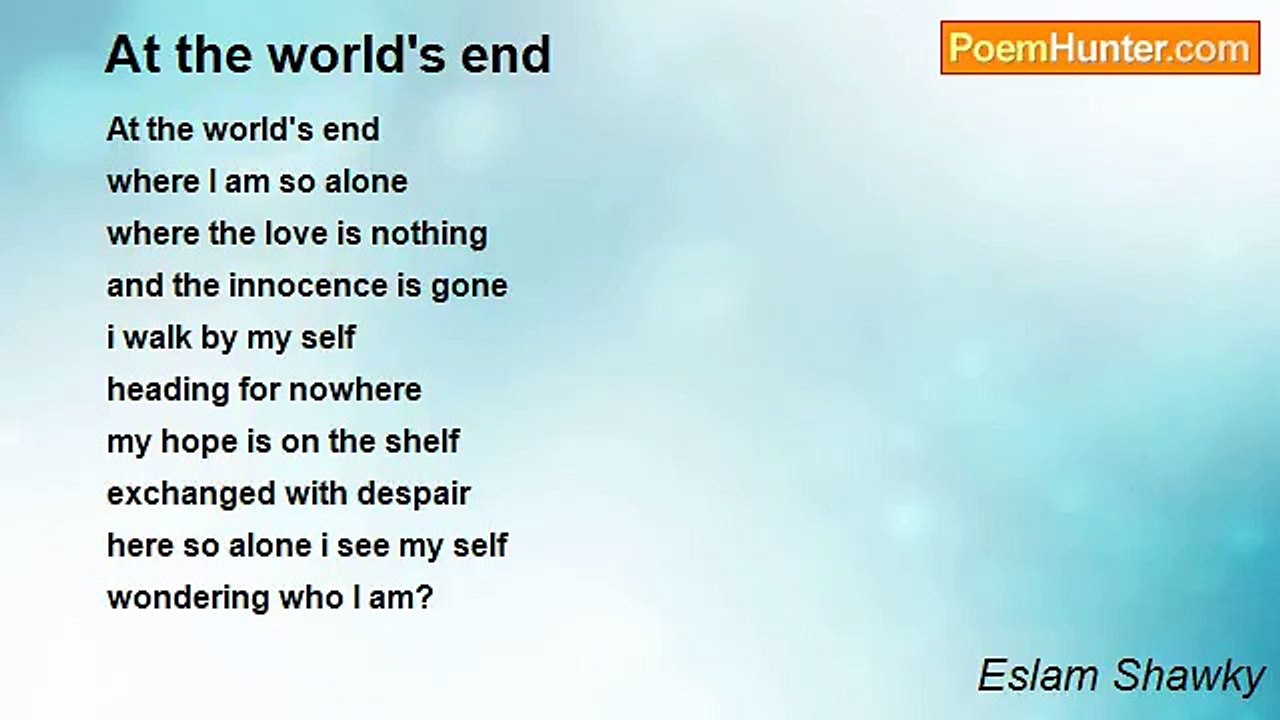 At the world's end

PoemHunter.com

At the world's end
where I am so alone
where the love is nothing
and the innocence is gone
i walk by my self
heading for nowhere
my hope is on the shelf
exchanged with despair
here so alone i see my self
wondering who I am?

Eslam Shawky